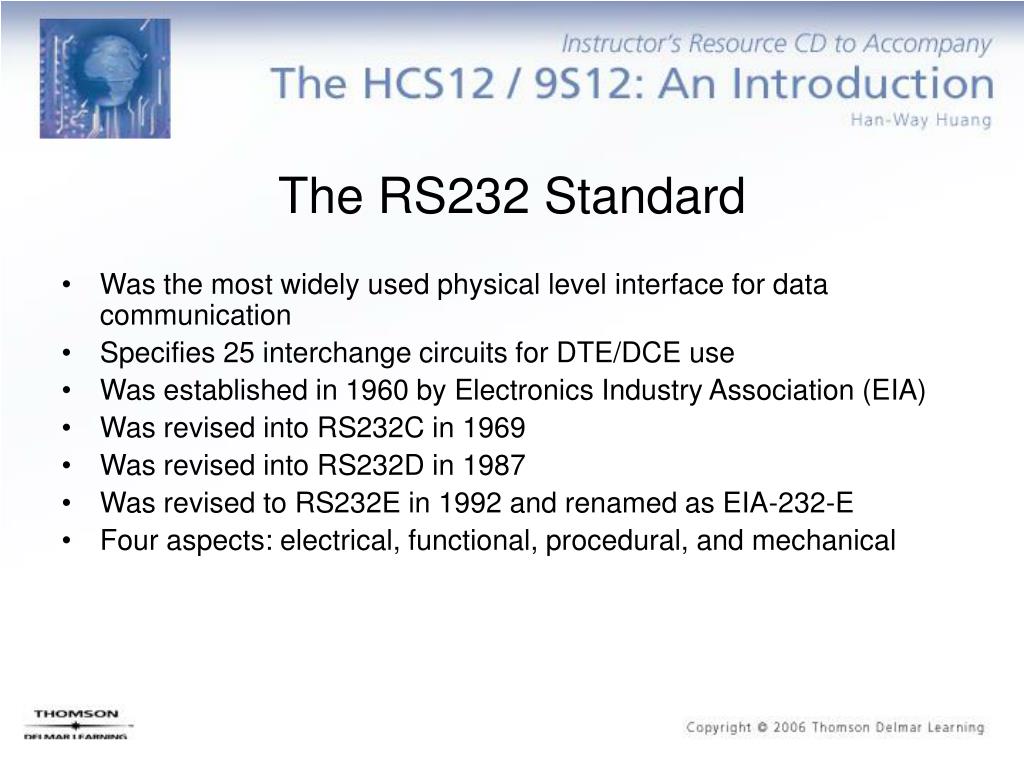 Instructor's Resource CD to Accompany
The HCS12 / 9S12: An Introduction
Han-Way Huang

The RS232 Standard

• Was the most widely used physical level interface for data communication
• Specifies 25 interchange circuits for DTE/DCE use
• Was established in 1960 by Electronics Industry Association (EIA)
• Was revised into RS232C in 1969
• Was revised into RS232D in 1987
• Was revised to RS232E in 1992 and renamed as EIA-232-E
• Four aspects: electrical, functional, procedural, and mechanical

THOMSON
DELMAR LEARNING

Copyright © 2006 Thomson Delmar Learning